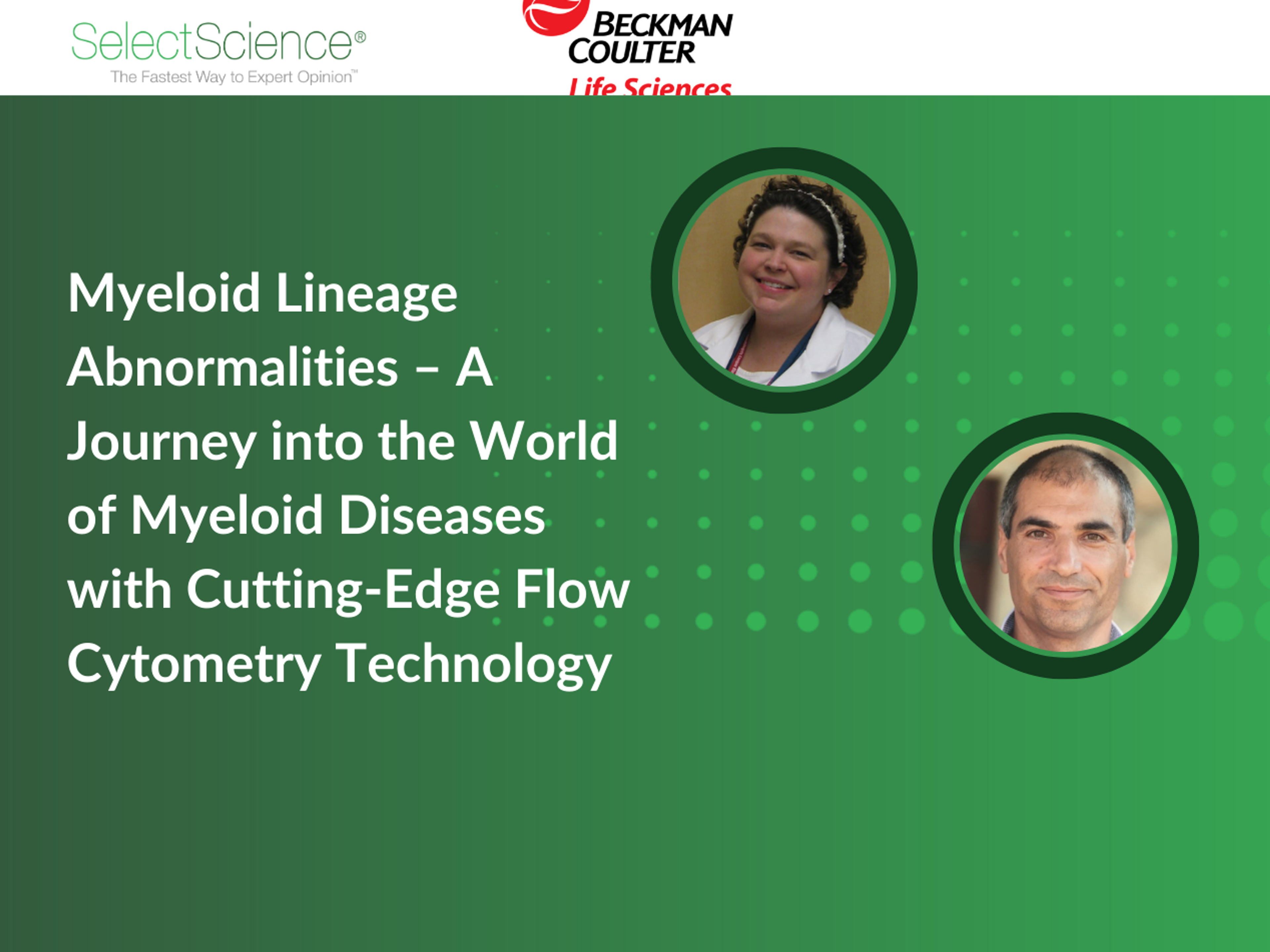 SelectScience®
The Fastest Way to Expert Opinion™

BECKMAN COULTER
Life Sciences

Myeloid Lineage Abnormalities – A Journey into the World of Myeloid Diseases with Cutting-Edge Flow Cytometry Technology